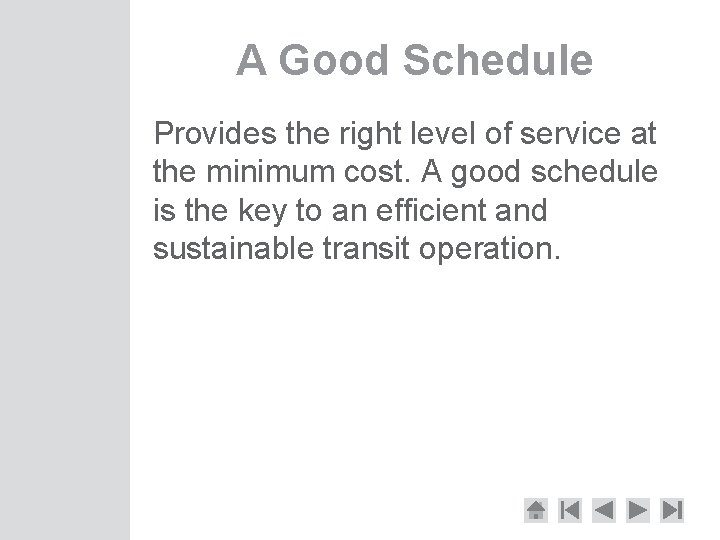 A Good Schedule

Provides the right level of service at the minimum cost. A good schedule is the key to an efficient and sustainable transit operation.